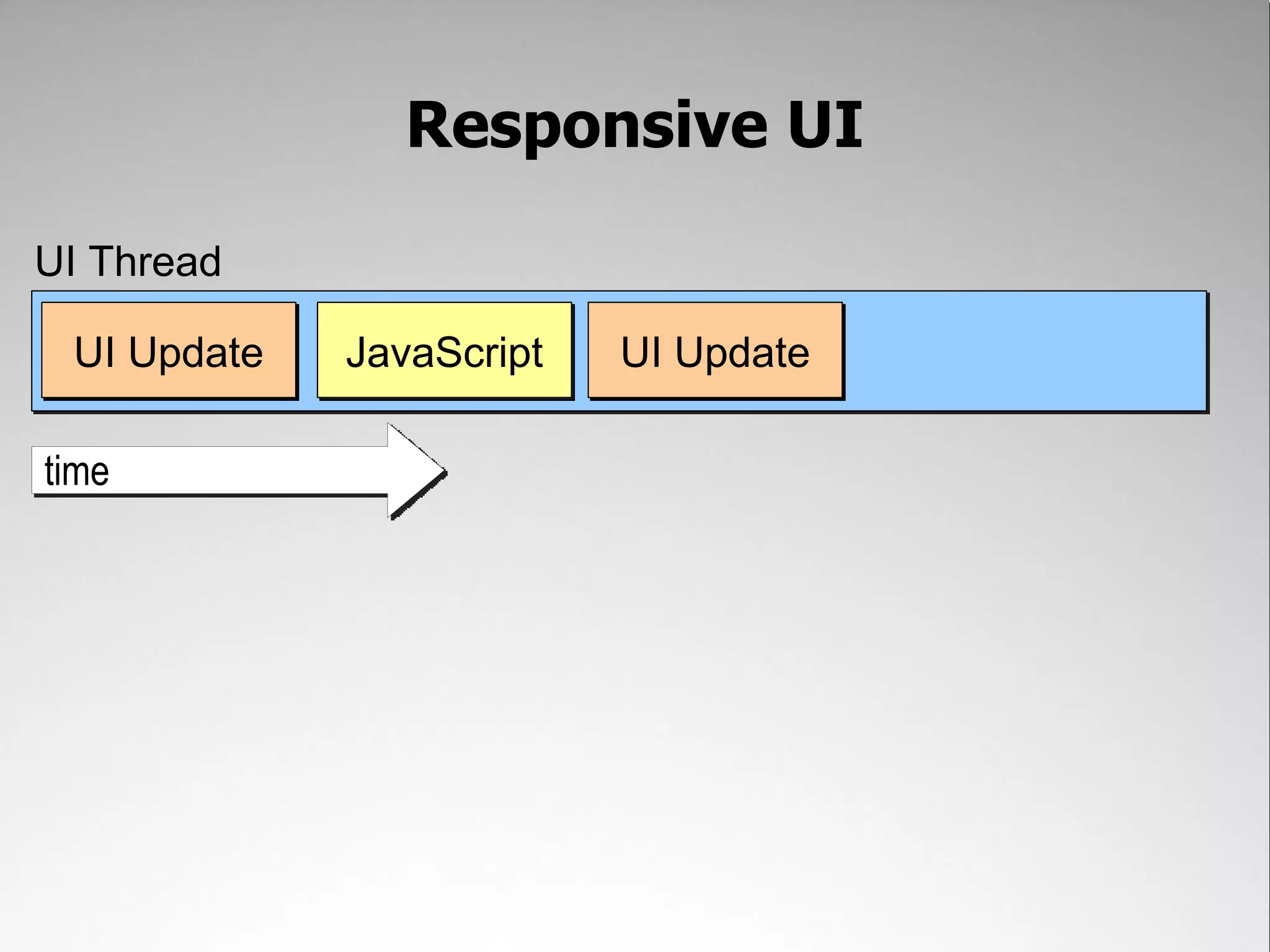 Responsive UI

UI Thread

UI Update

JavaScript

UI Update

time